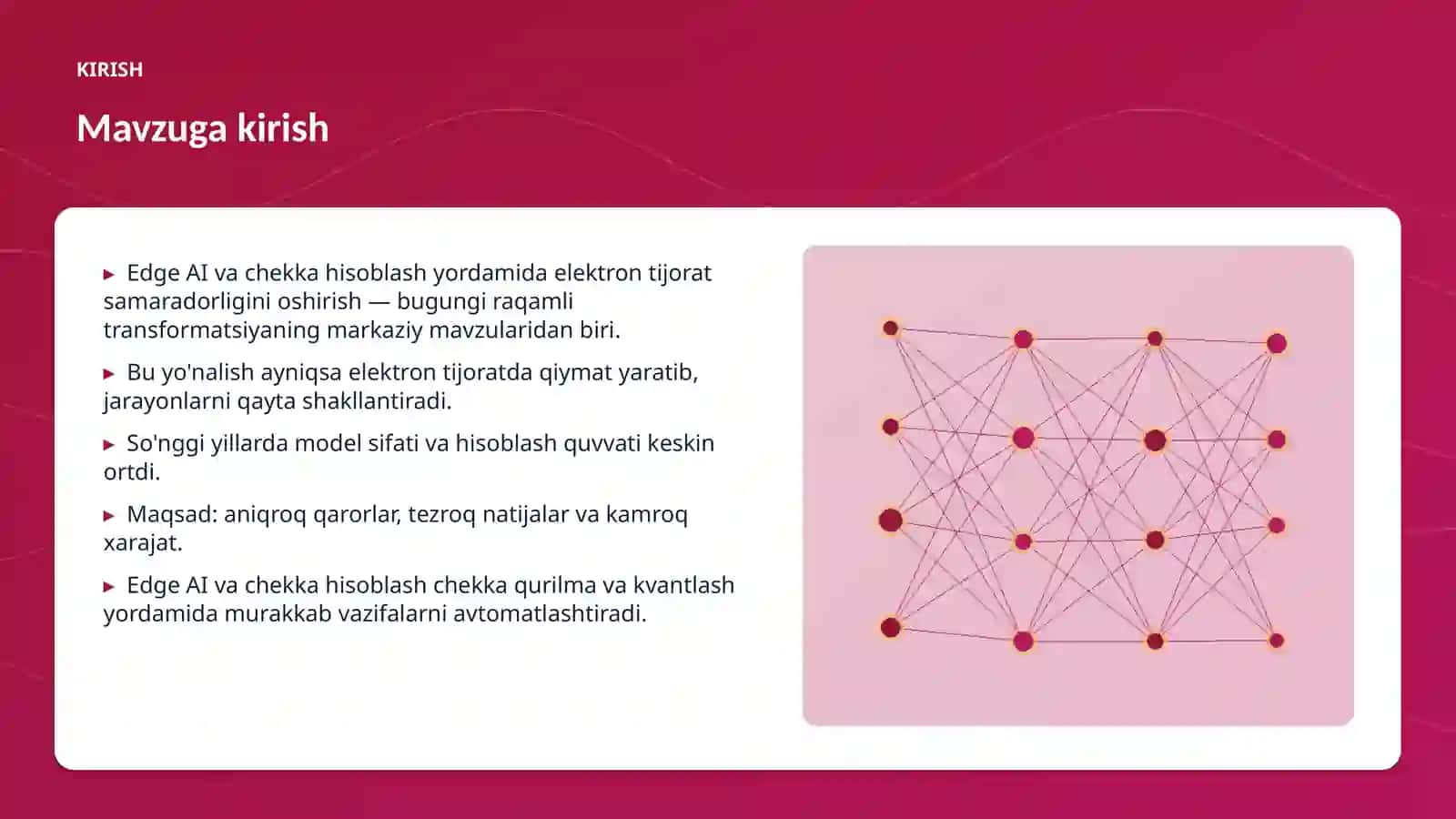 KIRISH

Mavzuga kirish

▸ Edge AI va chekka hisoblash yordamida elektron tijorat samaradorligini oshirish — bugungi raqamli transformatsiyaning markaziy mavzularidan biri.

▸ Bu yo'nalish ayniqsa elektron tijoratda qiymat yaratib, jarayonlarni qayta shakllantiradi.

▸ So'nggi yillarda model sifati va hisoblash quvvati keskin ortdi.

▸ Maqsad: aniqroq qarorlar, tezroq natijalar va kamroq xarajat.

▸ Edge AI va chekka hisoblash chekka qurilma va kvantlash yordamida murakkab vazifalarni avtomatlashtiradi.